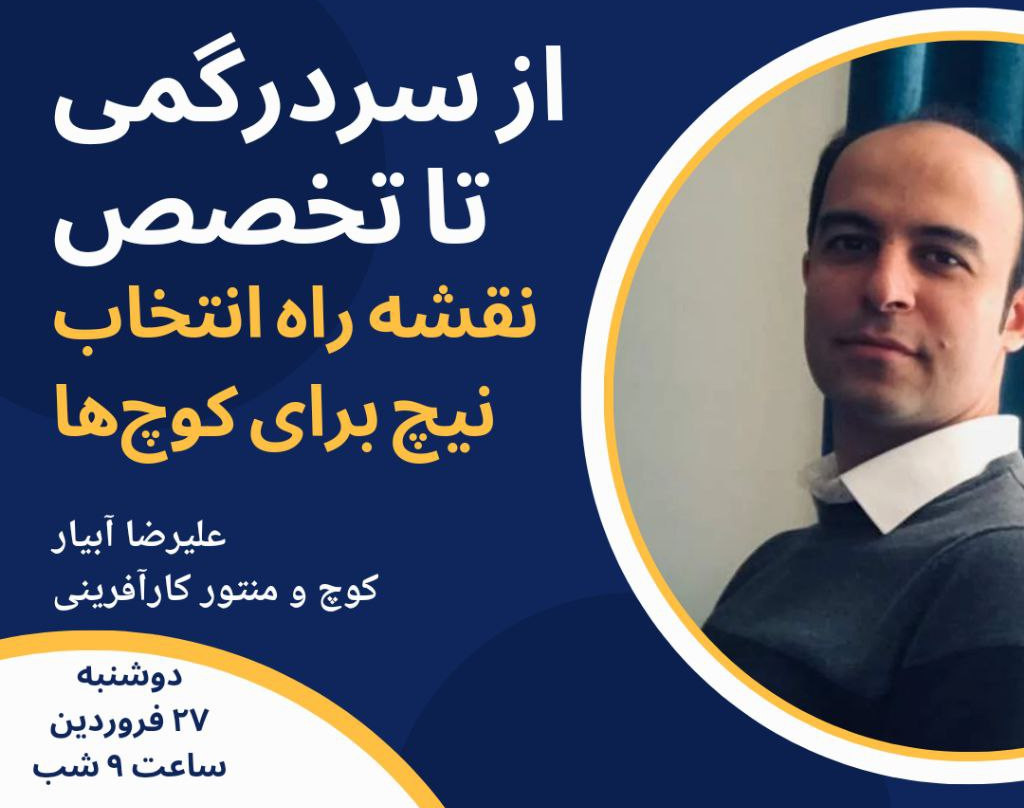 از سردرگمی
تا تخصص
نقشه راه انتخاب
نیچ برای کوچ‌ها

علیرضا آبیار
کوچ و منتور کارآفرینی

دوشنبه
۲۷ فروردین
ساعت ۹ شب